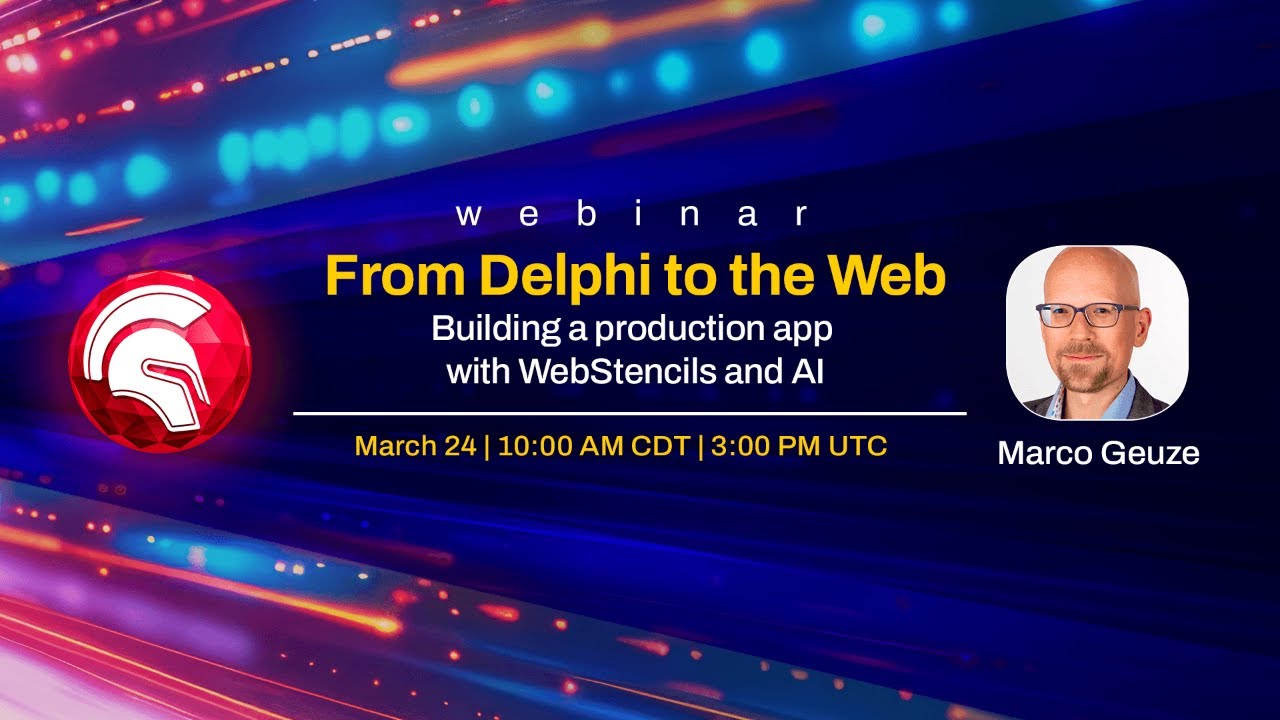 webinar

From Delphi to the Web

Building a production app with WebStencils and AI

March 24 | 10:00 AM CDT | 3:00 PM UTC

Marco Geuze